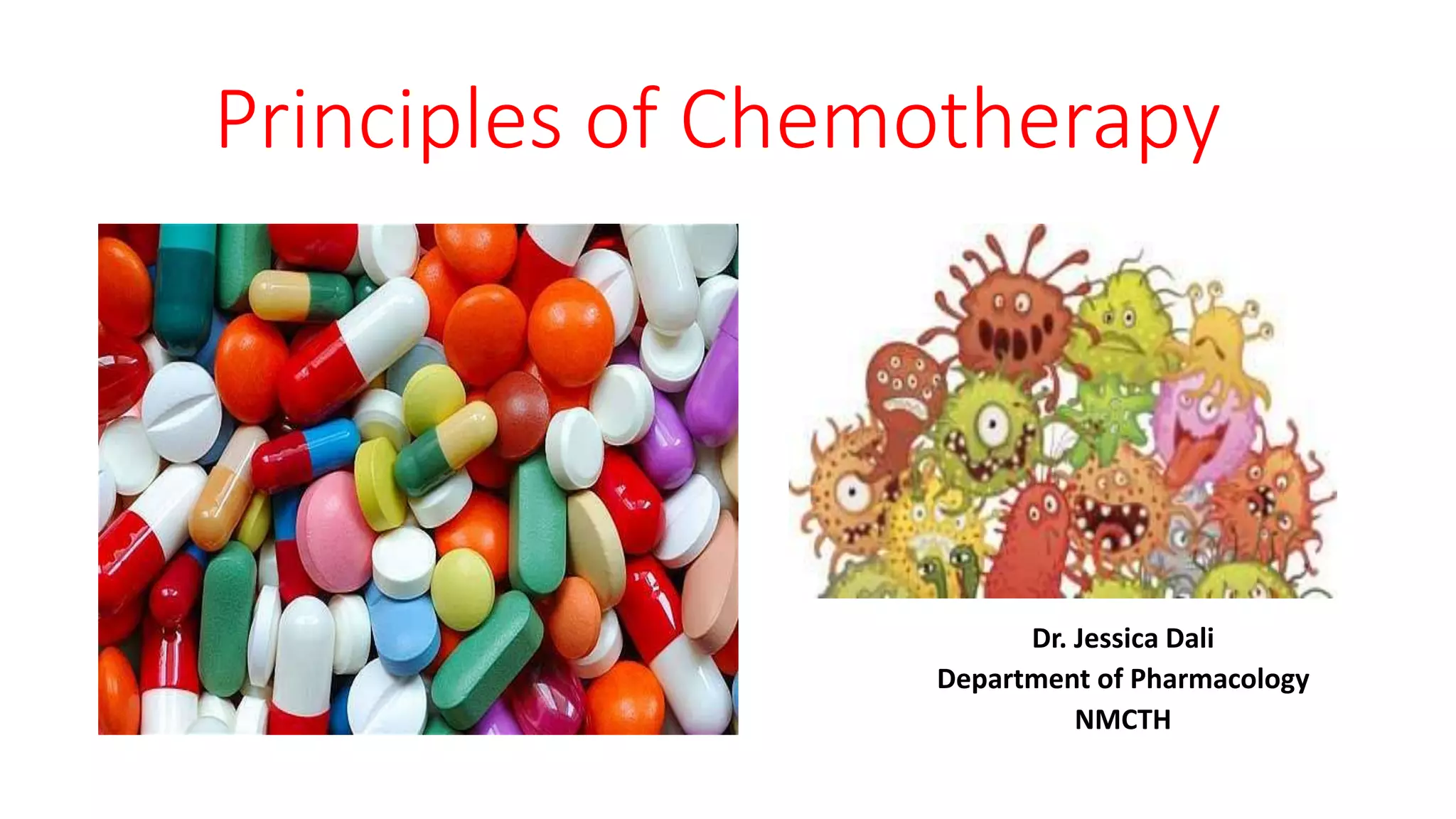 Principles of Chemotherapy

Dr. Jessica Dali
Department of Pharmacology
NMCTH